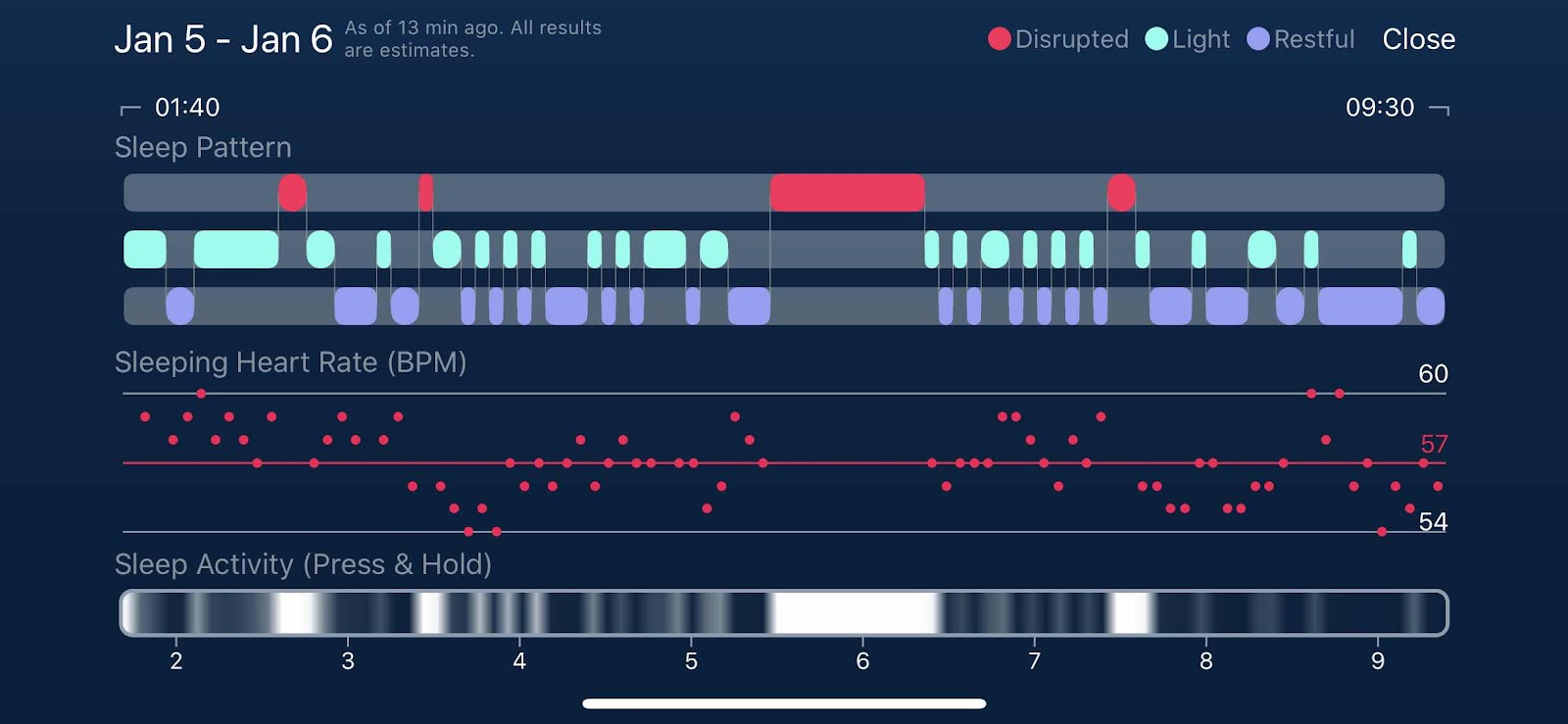 Jan 5 - Jan 6 As of 13 min ago. All results are estimates.

Disrupted Light Restful Close

01:40

09:30

Sleep Pattern

Sleeping Heart Rate (BPM)

60

57

54

Sleep Activity (Press & Hold)

2 3 4 5 6 7 8 9